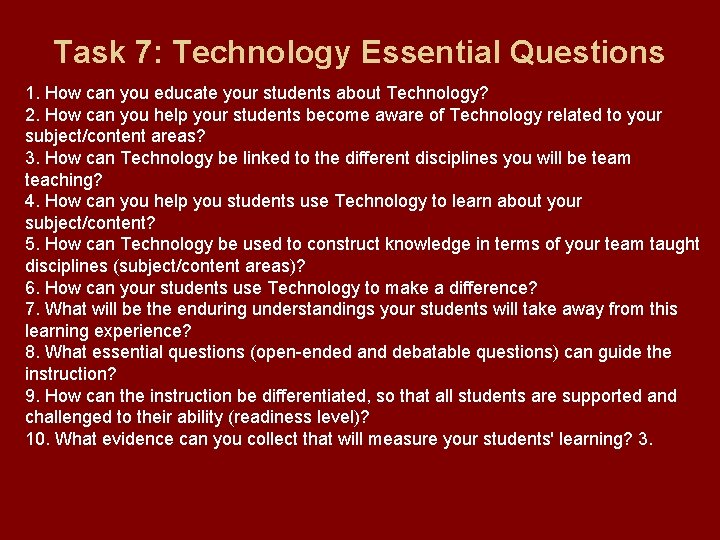 Task 7: Technology Essential Questions

1. How can you educate your students about Technology?
2. How can you help your students become aware of Technology related to your subject/content areas?
3. How can Technology be linked to the different disciplines you will be team teaching?
4. How can you help you students use Technology to learn about your subject/content?
5. How can Technology be used to construct knowledge in terms of your team taught disciplines (subject/content areas)?
6. How can your students use Technology to make a difference?
7. What will be the enduring understandings your students will take away from this learning experience?
8. What essential questions (open-ended and debatable questions) can guide the instruction?
9. How can the instruction be differentiated, so that all students are supported and challenged to their ability (readiness level)?
10. What evidence can you collect that will measure your students' learning? 3.